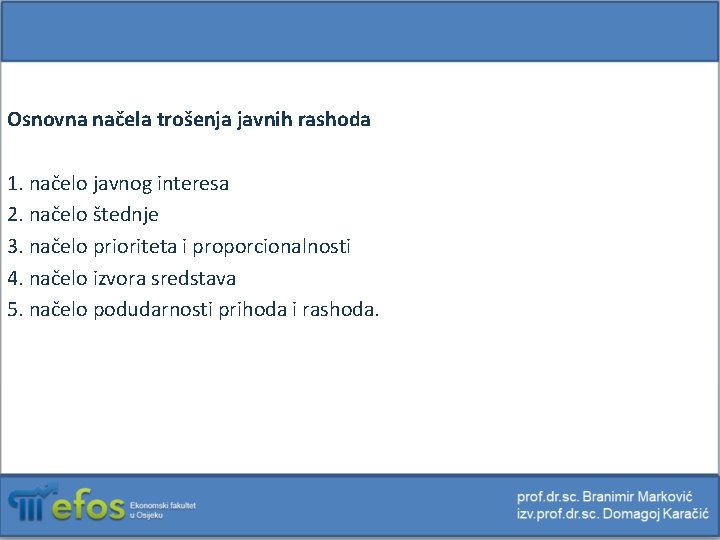 Osnovna načela trošenja javnih rashoda

1. načelo javnog interesa
2. načelo štednje
3. načelo prioriteta i proporcionalnosti
4. načelo izvora sredstava
5. načelo podudarnosti prihoda i rashoda.

efos Ekonomski fakultet u Osijeku

prof.dr.sc. Branimir Marković
izv.prof.dr.sc. Domagoj Karačić